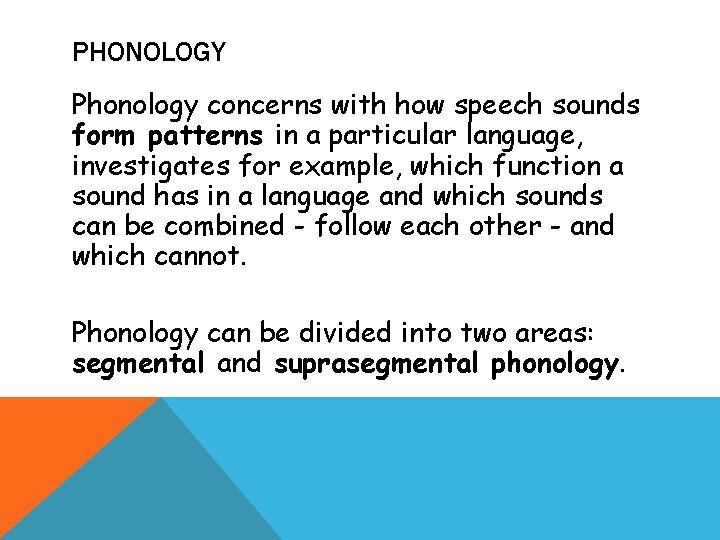 PHONOLOGY

Phonology concerns with how speech sounds form patterns in a particular language, investigates for example, which function a sound has in a language and which sounds can be combined - follow each other - and which cannot.

Phonology can be divided into two areas: segmental and suprasegmental phonology.